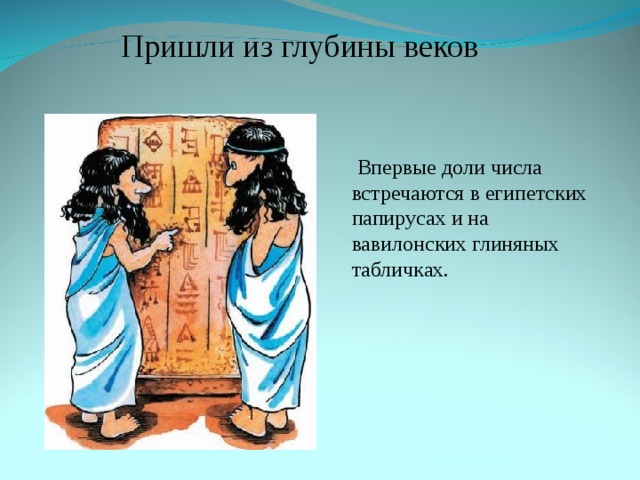 Пришли из глубины веков

Впервые доли числа встречаются в египетских папирусах и на вавилонских глиняных табличках.